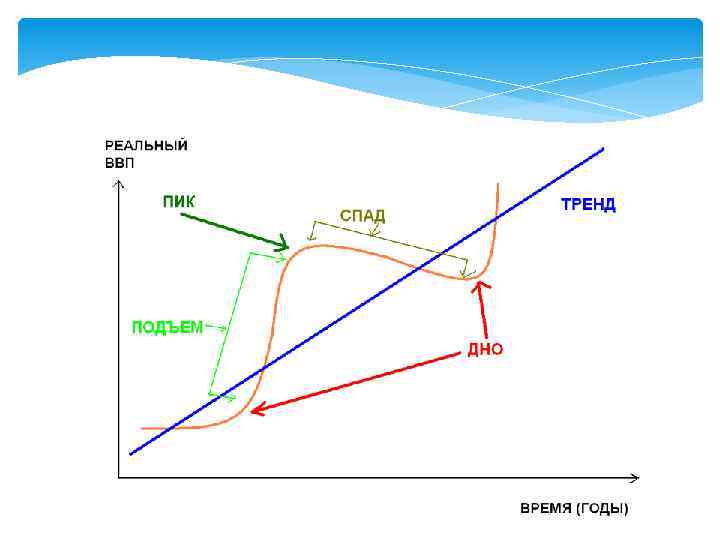 РЕАЛЬНЫЙ ВВП

ПИК

СПАД

ТРЕНД

ПОДЪЕМ

ДНО

ВРЕМЯ (ГОДЫ)